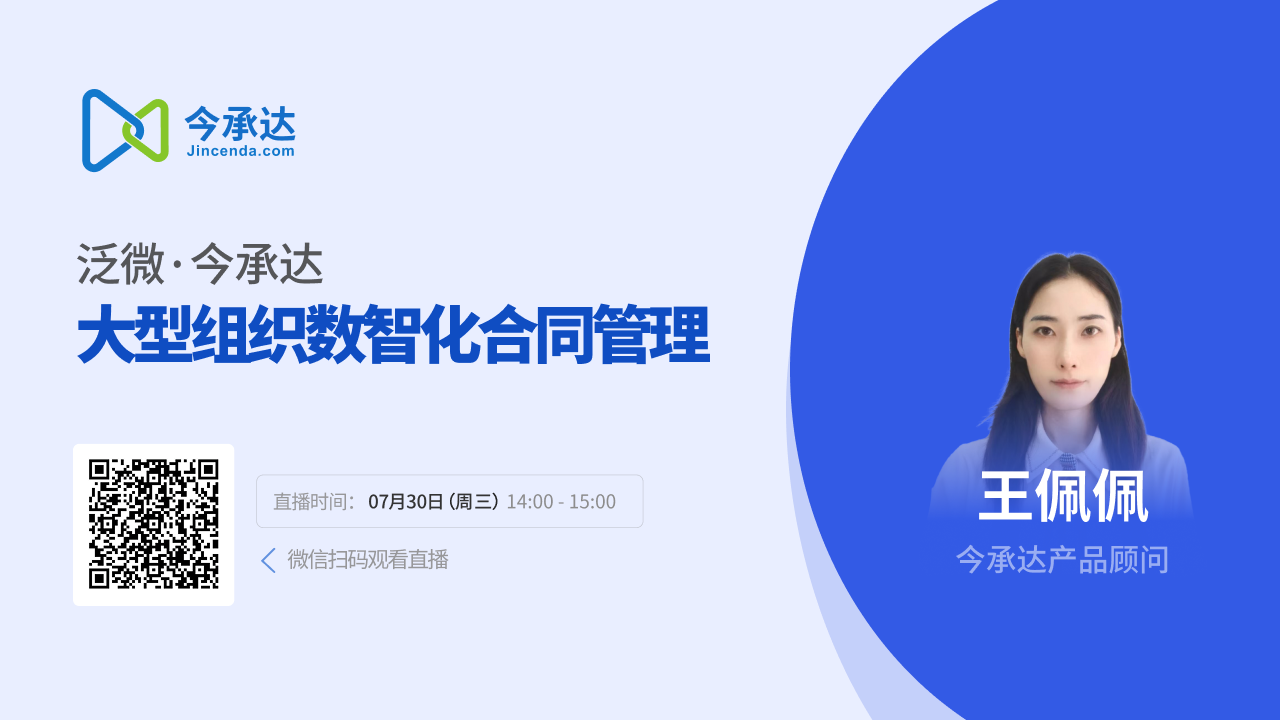 今承达
Jincenda.com

泛微·今承达
大型组织数智化合同管理

直播时间：07月30日（周三）14:00 - 15:00
微信扫码观看直播

王佩佩
今承达产品顾问